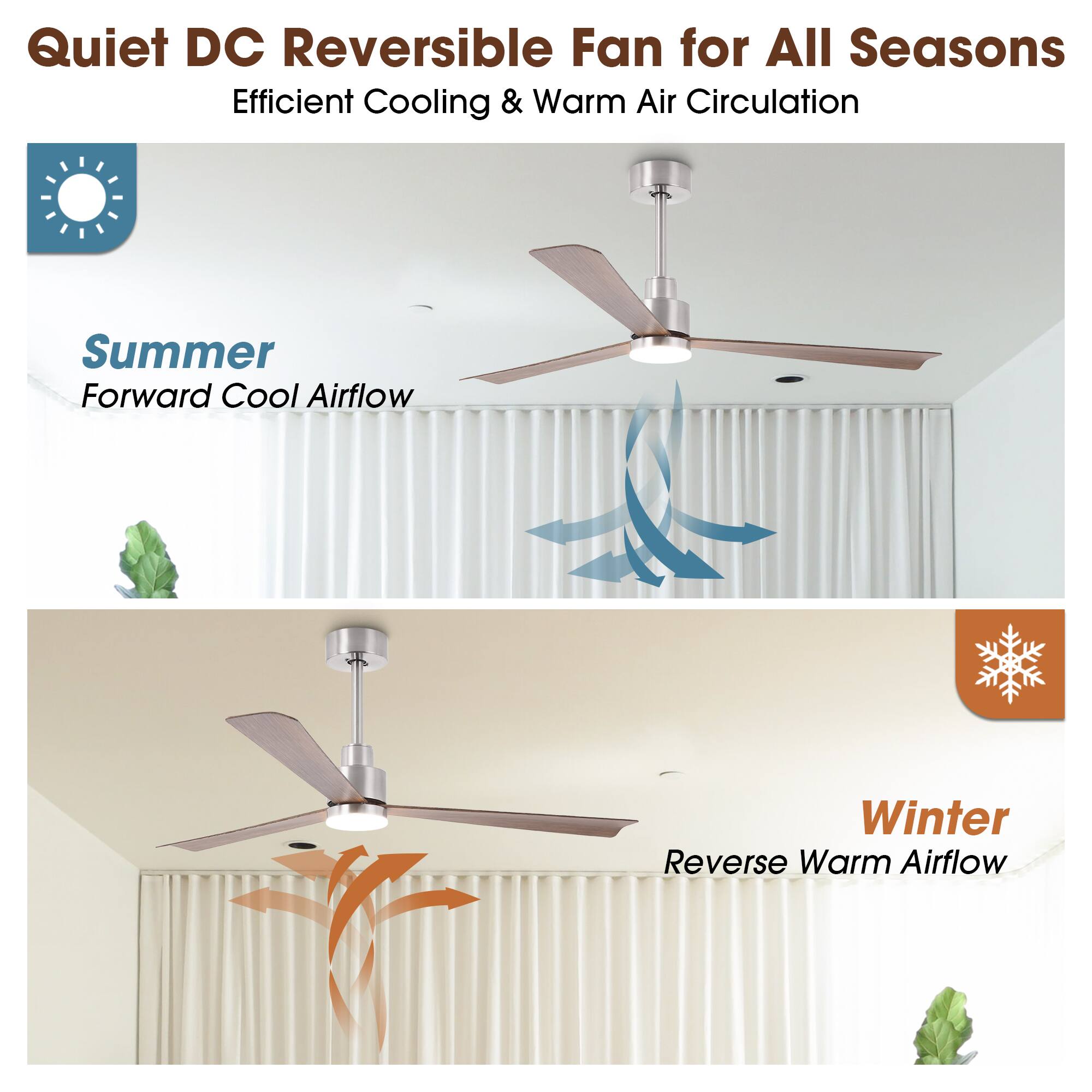 Quiet DC Reversible Fan for All Seasons

Efficient Cooling & Warm Air Circulation

Summer

Forward Cool Airflow

Winter

Reverse Warm Airflow